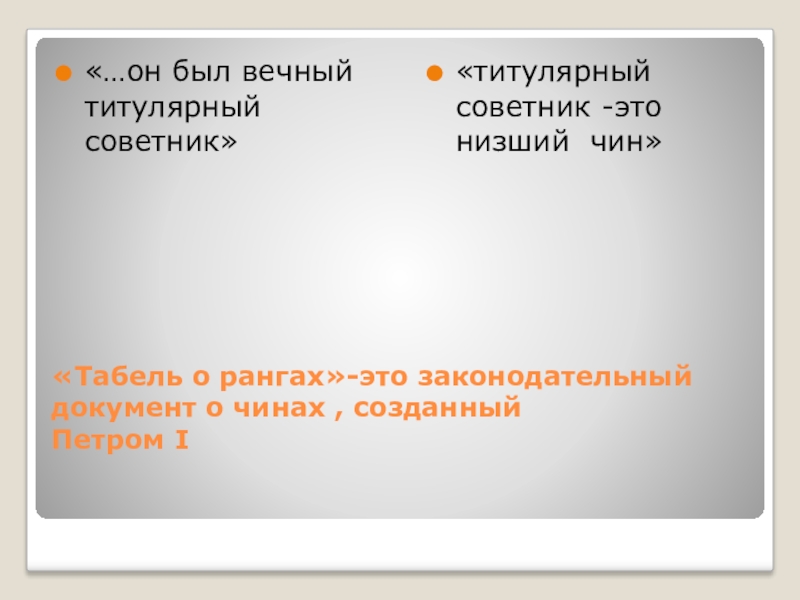 «…он был вечный титулярный советник»

«титулярный советник -это низший чин»

«Табель о рангах»-это законодательный документ о чинах , созданный Петром I